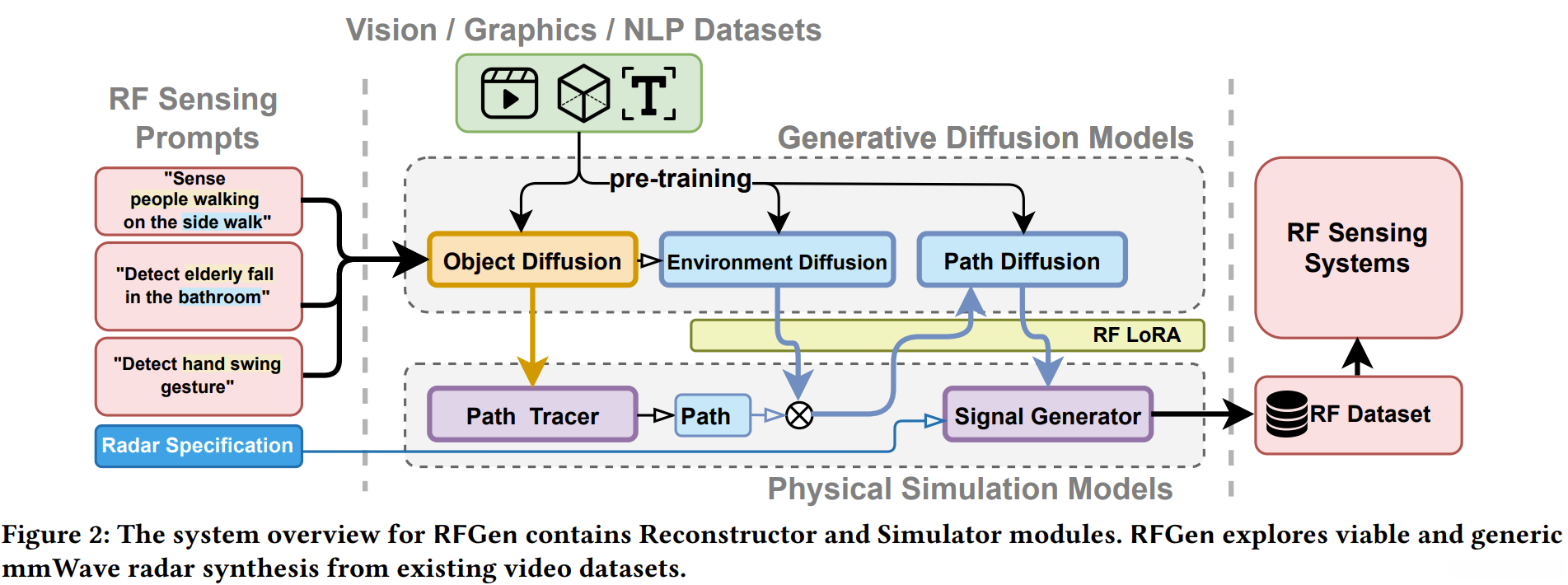 Vision / Graphics / NLP Datasets

T

RF Sensing Prompts

"Sense people walking on the side walk"

"Detect elderly fall in the bathroom"

"Detect hand swing gesture"

Radar Specification

Generative Diffusion Models

pre-training

Object Diffusion

Environment Diffusion

Path Diffusion

RF LoRA

Path Tracer

Path

Signal Generator

Physical Simulation Models

RF Sensing Systems

RF Dataset

Figure 2: The system overview for RFGen contains Reconstructor and Simulator modules. RFGen explores viable and generic mmWave radar synthesis from existing video datasets.